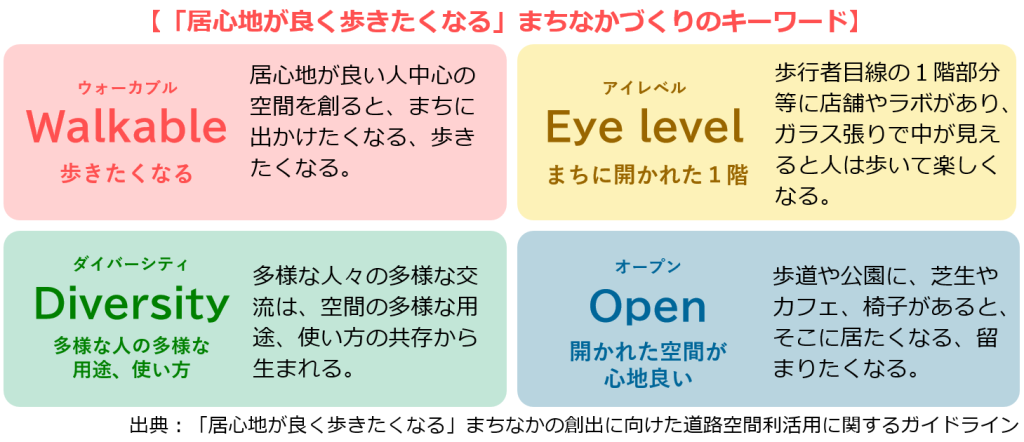 【「居心地が良く歩きたくなる」まちなかづくりのキーワード】

ウォーカブル
Walkable
歩きたくなる

居心地が良い人中心の空間を創ると、まちに出かけたくなる、歩きたくなる。

アイレベル
Eye level
まちに開かれた１階

歩行者目線の１階部分等に店舗やラボがあり、ガラス張りで中が見えると人は歩いて楽しくなる。

ダイバーシティ
Diversity
多様な人の多様な用途、使い方

多様な人々の多様な交流は、空間の多様な用途、使い方の共存から生まれる。

オープン
Open
開かれた空間が心地良い

歩道や公園に、芝生やカフェ、椅子があると、そこに居たくなる、留まりたくなる。

出典：「居心地が良く歩きたくなる」まちなかの創出に向けた道路空間利活用に関するガイドライン